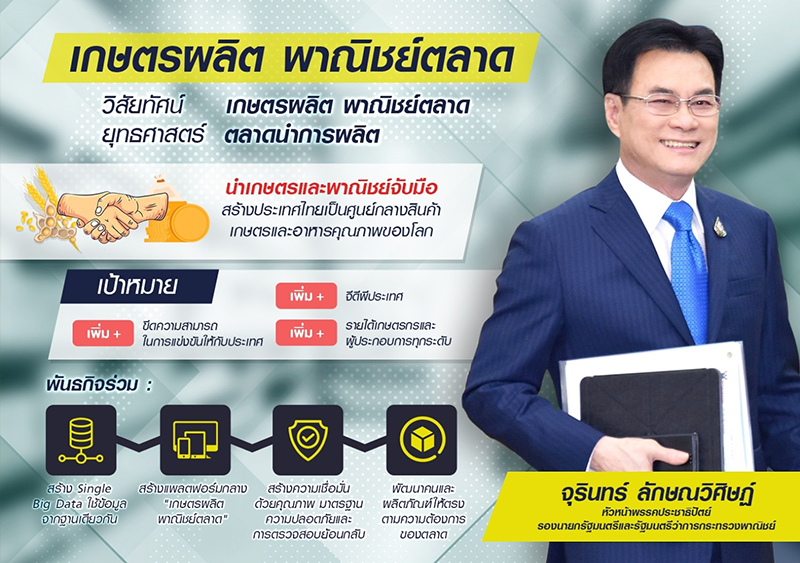 เกษตรผลิต พาณิชย์ตลาด

วิสัยทัศน์ เกษตรผลิต พาณิชย์ตลาด
ยุทธศาสตร์ ตลาดนำการผลิต

นำเกษตรและพาณิชย์จับมือ
สร้างประเทศไทยเป็นศูนย์กลางสินค้าเกษตรและอาหารคุณภาพของโลก

เป้าหมาย

เพิ่ม + ขีดความสามารถในการแข่งขันให้กับประเทศ

เพิ่ม + จีดีพีประเทศ

เพิ่ม + รายได้เกษตรกรและผู้ประกอบการทุกระดับ

พันธกิจร่วม :

สร้าง Single Big Data ใช้ข้อมูลจากฐานเดียวกัน

สร้างแพลตฟอร์มกลาง "เกษตรผลิต พาณิชย์ตลาด"

สร้างความเชื่อมั่นด้วยคุณภาพ มาตรฐาน ความปลอดภัยและการตรวจสอบย้อนกลับ

พัฒนาคนและผลิตภัณฑ์ให้ตรงตามความต้องการของตลาด

จุรินทร์ ลักษณวิศิษฏ์
หัวหน้าพรรคประชาธิปัตย์
รองนายกรัฐมนตรีและรัฐมนตรีว่าการกระทรวงพาณิชย์